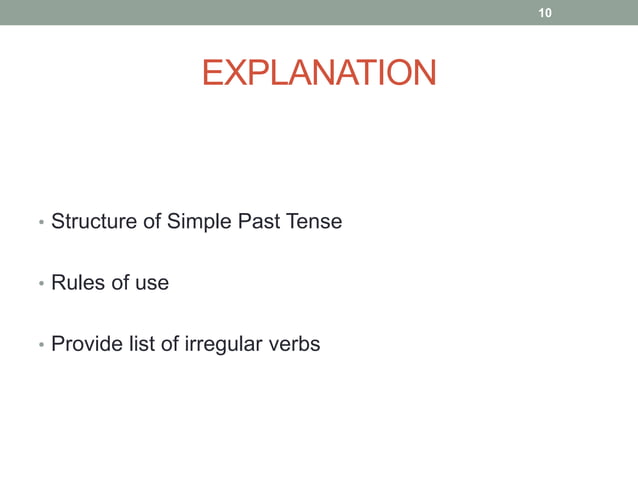 10

EXPLANATION

• Structure of Simple Past Tense

• Rules of use

• Provide list of irregular verbs